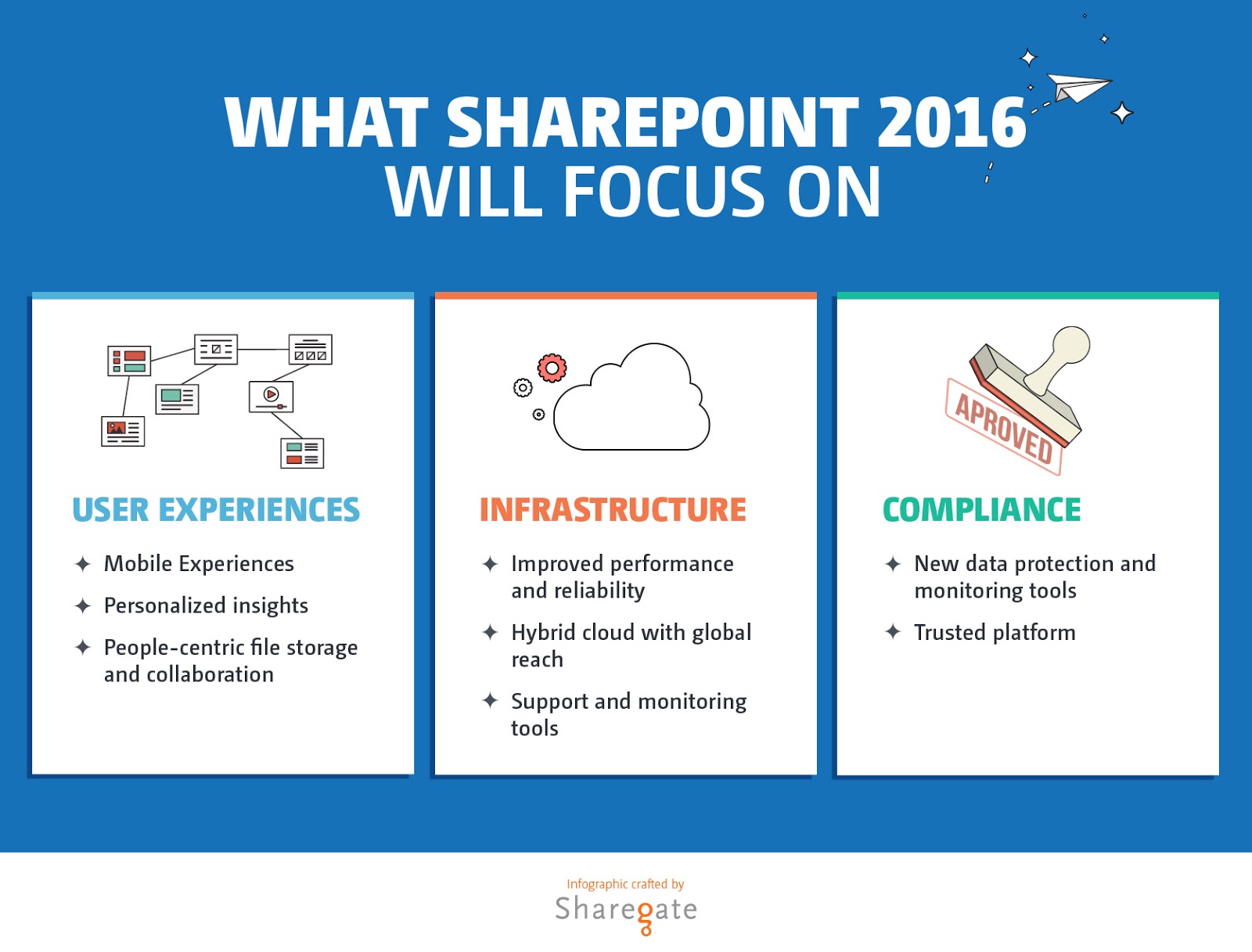 WHAT SHAREPOINT 2016 WILL FOCUS ON

USER EXPERIENCES

✦ Mobile Experiences

✦ Personalized insights

✦ People-centric file storage and collaboration

INFRASTRUCTURE

✦ Improved performance and reliability

✦ Hybrid cloud with global reach

✦ Support and monitoring tools

APROVED

COMPLIANCE

✦ New data protection and monitoring tools

✦ Trusted platform

Infographic crafted by
Sharegate